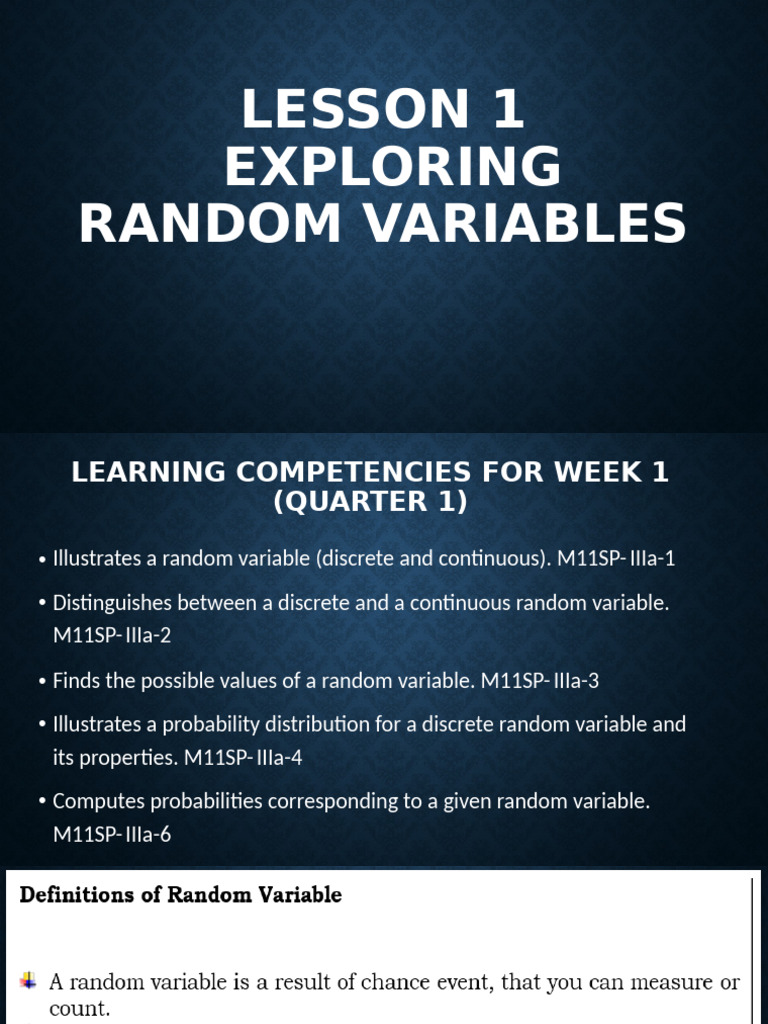 LESSON 1
EXPLORING
RANDOM VARIABLES

LEARNING COMPETENCIES FOR WEEK 1 (QUARTER 1)

• Illustrates a random variable (discrete and continuous). M11SP- IIIa-1
• Distinguishes between a discrete and a continuous random variable. M11SP- IIIa-2
• Finds the possible values of a random variable. M11SP- IIIa-3
• Illustrates a probability distribution for a discrete random variable and its properties. M11SP- IIIa-4
• Computes probabilities corresponding to a given random variable. M11SP- IIIa-6

Definitions of Random Variable

A random variable is a result of chance event, that you can measure or count.